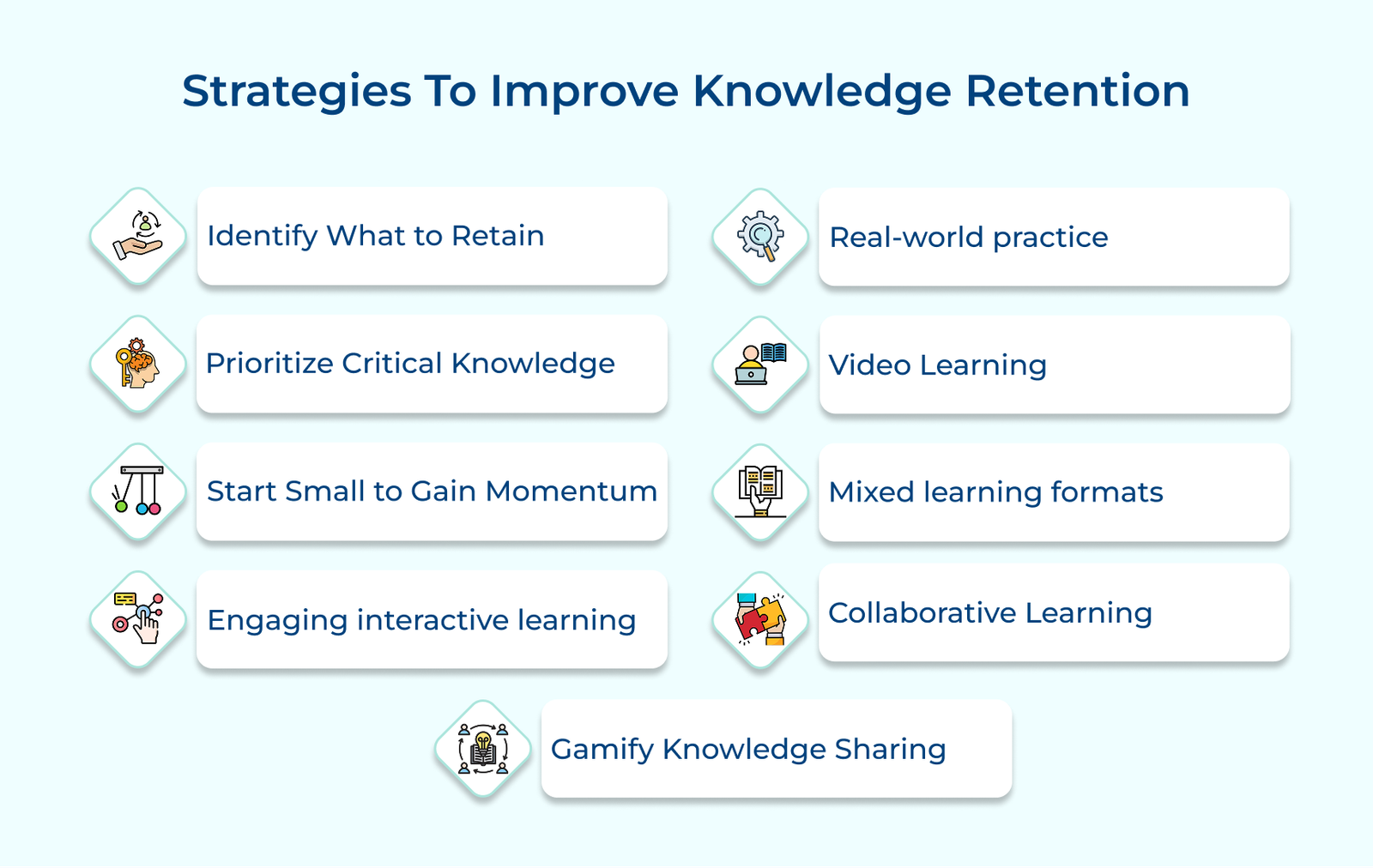 Strategies To Improve Knowledge Retention

Identify What to Retain

Prioritize Critical Knowledge

Start Small to Gain Momentum

Engaging interactive learning

Real-world practice

Video Learning

Mixed learning formats

Collaborative Learning

Gamify Knowledge Sharing